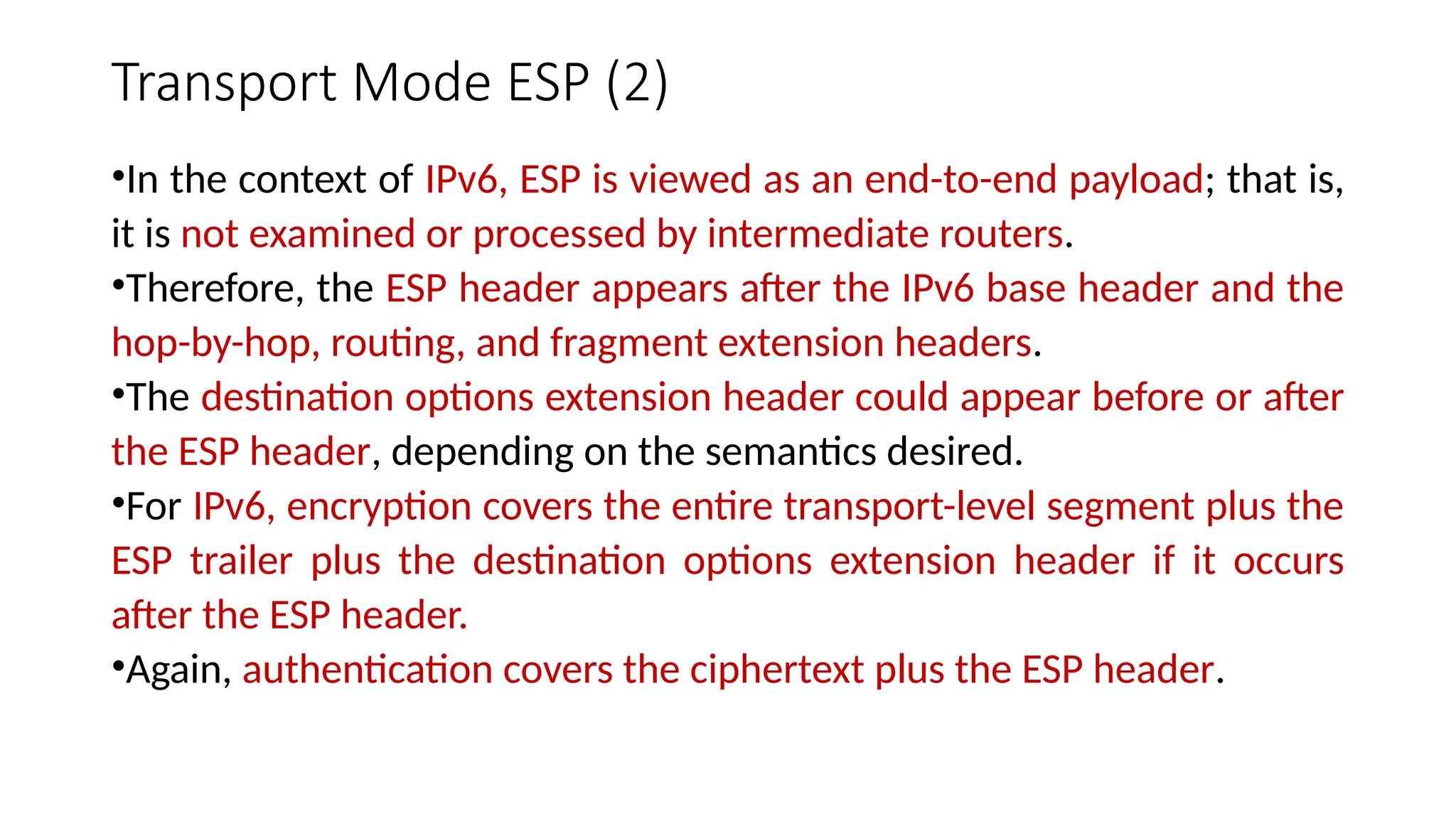 Transport Mode ESP (2)

•In the context of IPv6, ESP is viewed as an end-to-end payload; that is, it is not examined or processed by intermediate routers.

•Therefore, the ESP header appears after the IPv6 base header and the hop-by-hop, routing, and fragment extension headers.

•The destination options extension header could appear before or after the ESP header, depending on the semantics desired.

•For IPv6, encryption covers the entire transport-level segment plus the ESP trailer plus the destination options extension header if it occurs after the ESP header.

•Again, authentication covers the ciphertext plus the ESP header.